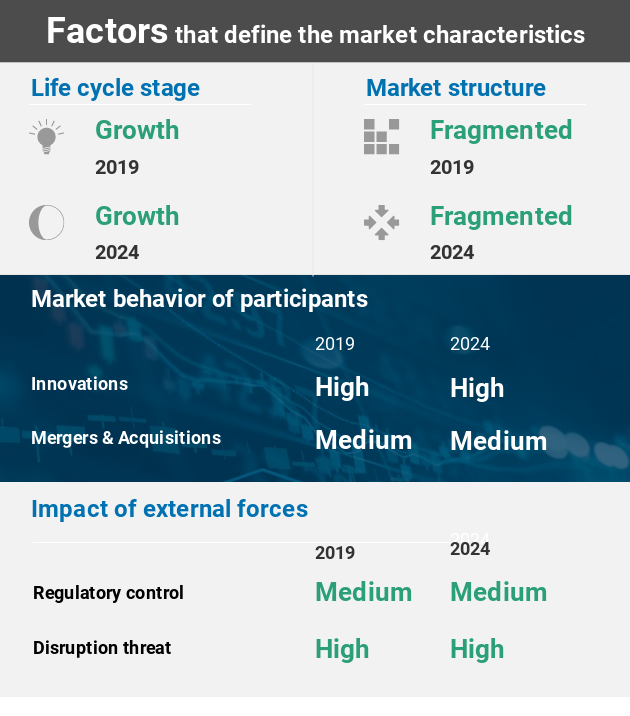 Factors that define the market characteristics

Life cycle stage

Growth
2019

Growth
2024

Market structure

Fragmented
2019

Fragmented
2024

Market behavior of participants

| | 2019 | 2024 |
|---|---|---|
| Innovations | High | High |
| Mergers & Acquisitions | Medium | Medium |

Impact of external forces

| | 2019 | 2024 |
|---|---|---|
| Regulatory control | Medium | Medium |
| Disruption threat | High | High |